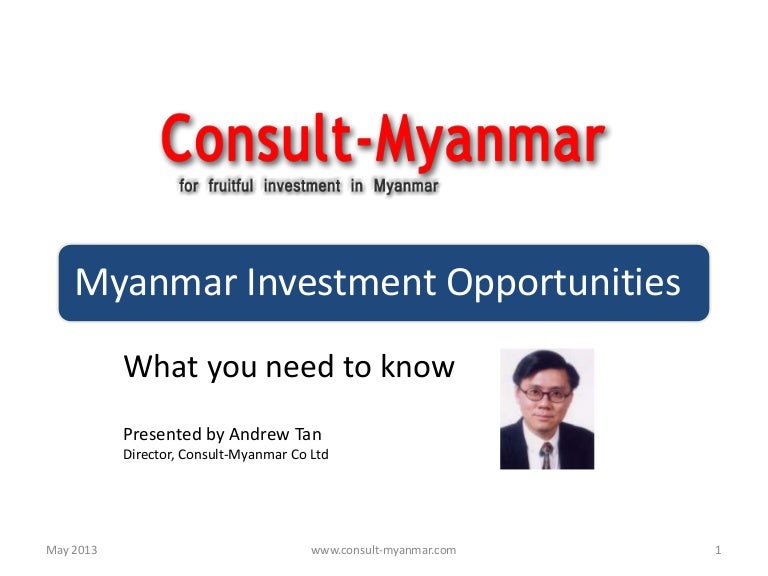 Consult-Myanmar
for fruitful investment in Myanmar

Myanmar Investment Opportunities

What you need to know

Presented by Andrew Tan
Director, Consult-Myanmar Co Ltd

May 2013
www.consult-myanmar.com
1